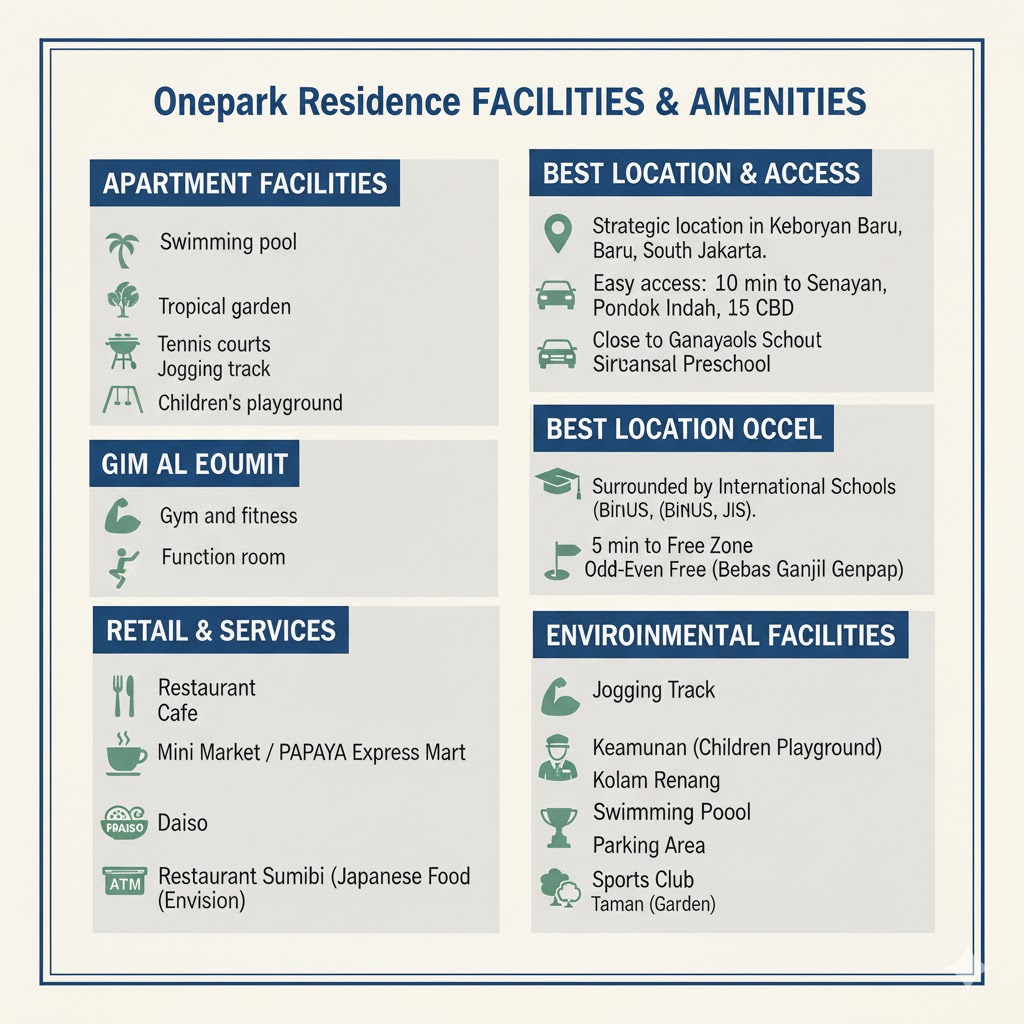 Onepark Residence FACILITIES & AMENITIES

APARTMENT FACILITIES

Swimming pool

Tropical garden

Tennis courts
Jogging track

Children's playground

GIM AL EOUMIT

Gym and fitness

Function room

RETAIL & SERVICES

Restaurant
Cafe

Mini Market / PAPAYA Express Mart

PRAISO

Daiso

ATM

Restaurant Sumibi (Japanese Food (Envision)

BEST LOCATION & ACCESS

Strategic location in Keboryan Baru, Baru, South Jakarta.

Easy access: 10 min to Senayan, Pondok Indah, 15 CBD

Close to Ganayaols Schout Sircansal Preschool

BEST LOCATION QCCEL

Surrounded by International Schools (BinUS, (BiNUS, JIS).

5 min to Free Zone
Odd-Even Free (Bebas Ganjil Genpap)

ENVIRONMENTAL FACILITIES

Jogging Track

Keamunan (Children Playground)
Kolam Renang

Swimming Poool

Parking Area

Sports Club
Taman (Garden)